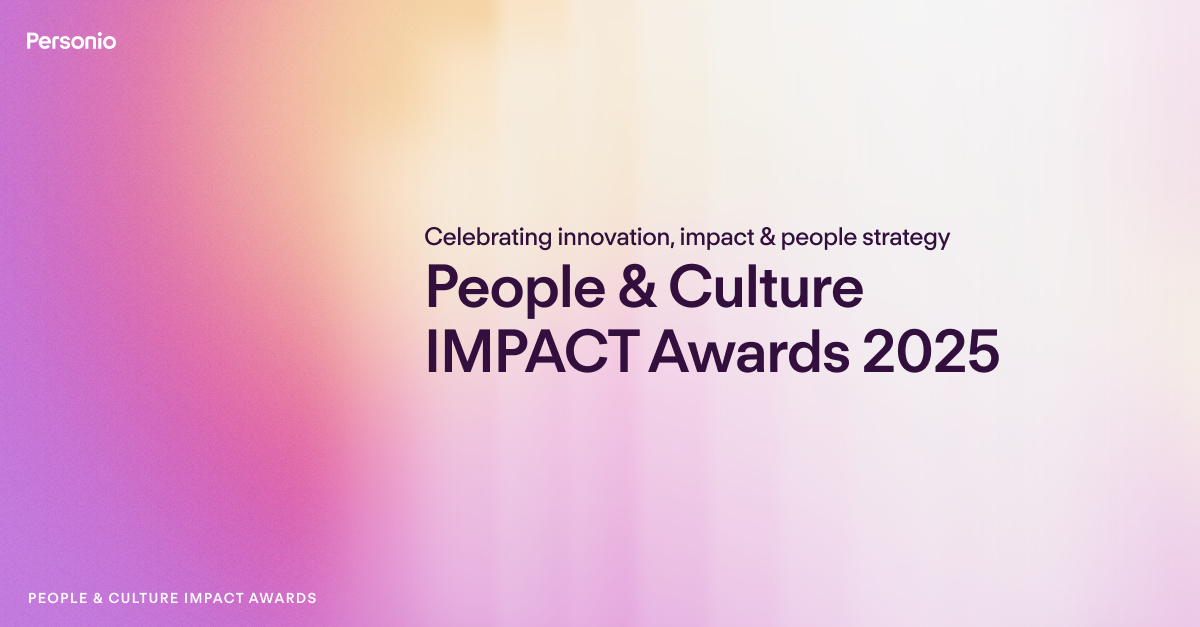 Personio

Celebrating innovation, impact & people strategy

People & Culture IMPACT Awards 2025

PEOPLE & CULTURE IMPACT AWARDS